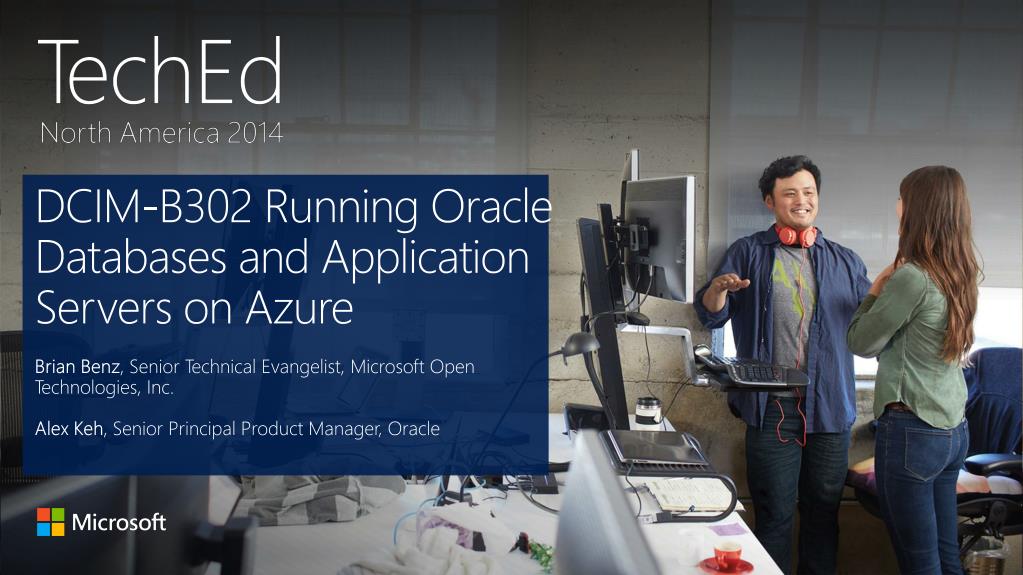 TechEd
North America 2014

DCIM-B302 Running Oracle Databases and Application Servers on Azure

Brian Benz, Senior Technical Evangelist, Microsoft Open Technologies, Inc.

Alex Keh, Senior Principal Product Manager, Oracle

Microsoft